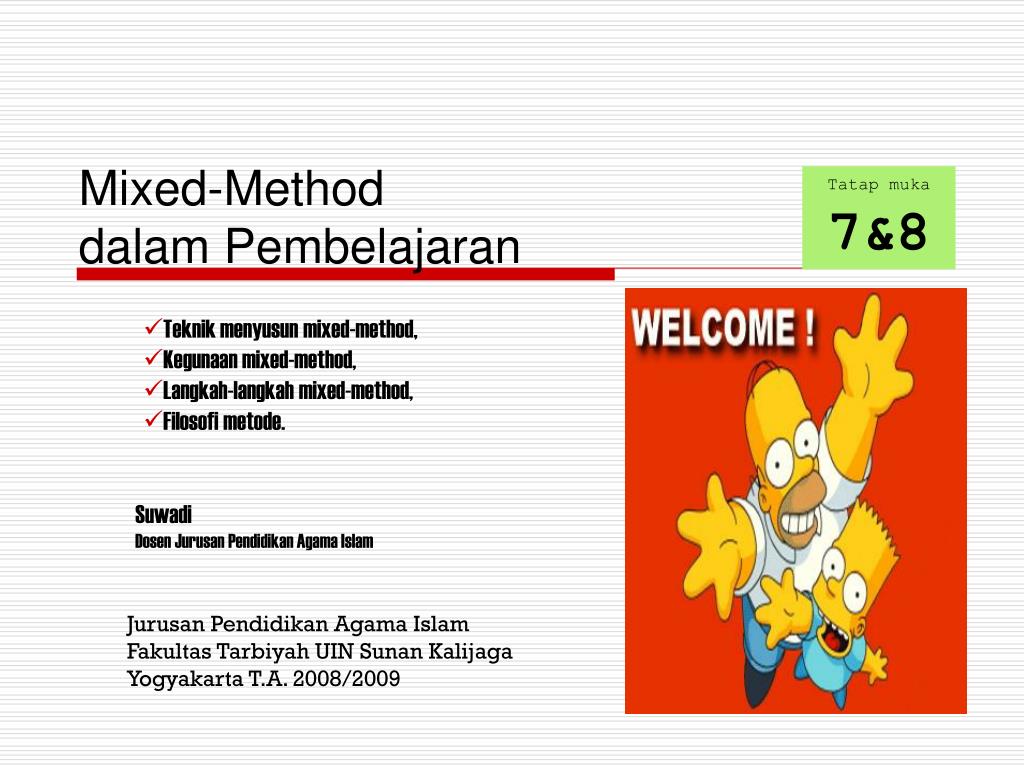 Mixed-Method
dalam Pembelajaran

Tatap muka
7&8

✓Teknik menyusun mixed-method,
✓Kegunaan mixed-method,
✓Langkah-langkah mixed-method,
✓Filosofi metode.

WELCOME !

Suwadi
Dosen Jurusan Pendidikan Agama Islam

Jurusan Pendidikan Agama Islam
Fakultas Tarbiyah UIN Sunan Kalijaga
Yogyakarta T.A. 2008/2009